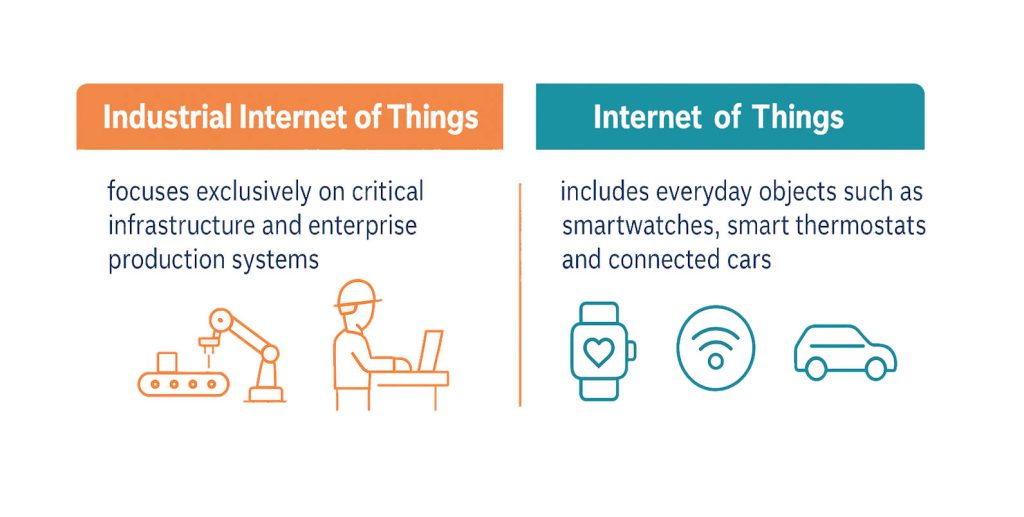 Industrial Internet of Things

focuses exclusively on critical infrastructure and enterprise production systems

Internet of Things

includes everyday objects such as smartwatches, smart thermostats and connected cars